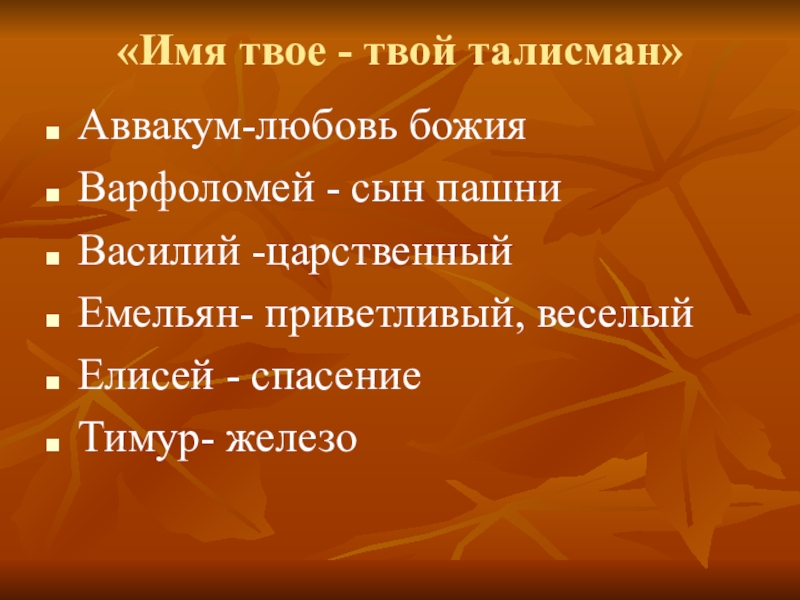 «Имя твое - твой талисман»

- Аввакум-любовь божия
- Варфоломей - сын пашни
- Василий -царственный
- Емельян- приветливый, веселый
- Елисей - спасение
- Тимур- железо